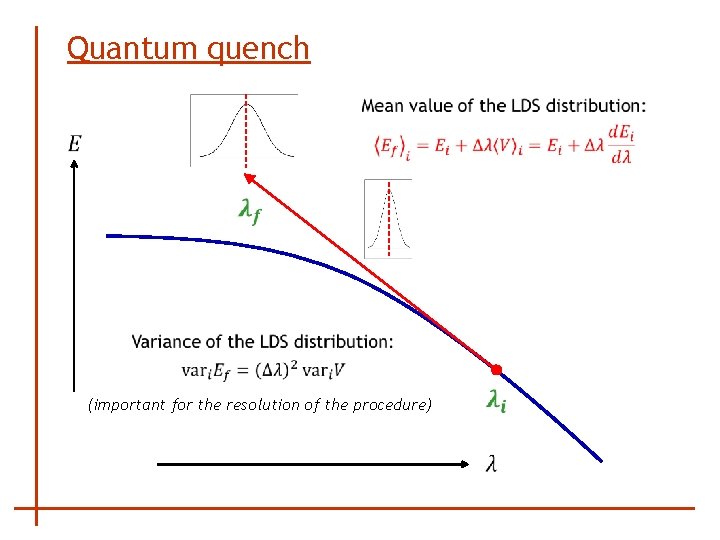 Quantum quench

Mean value of the LDS distribution:

$\langle E_f \rangle_i = E_i + \Delta\lambda \langle V \rangle_i = E_i + \Delta\lambda \frac{dE_i}{d\lambda}$

$E$

$\lambda_f$

Variance of the LDS distribution:

$\mathrm{var}_i E_f = (\Delta\lambda)^2 \, \mathrm{var}_i V$

(important for the resolution of the procedure)

$\lambda_i$

$\lambda$